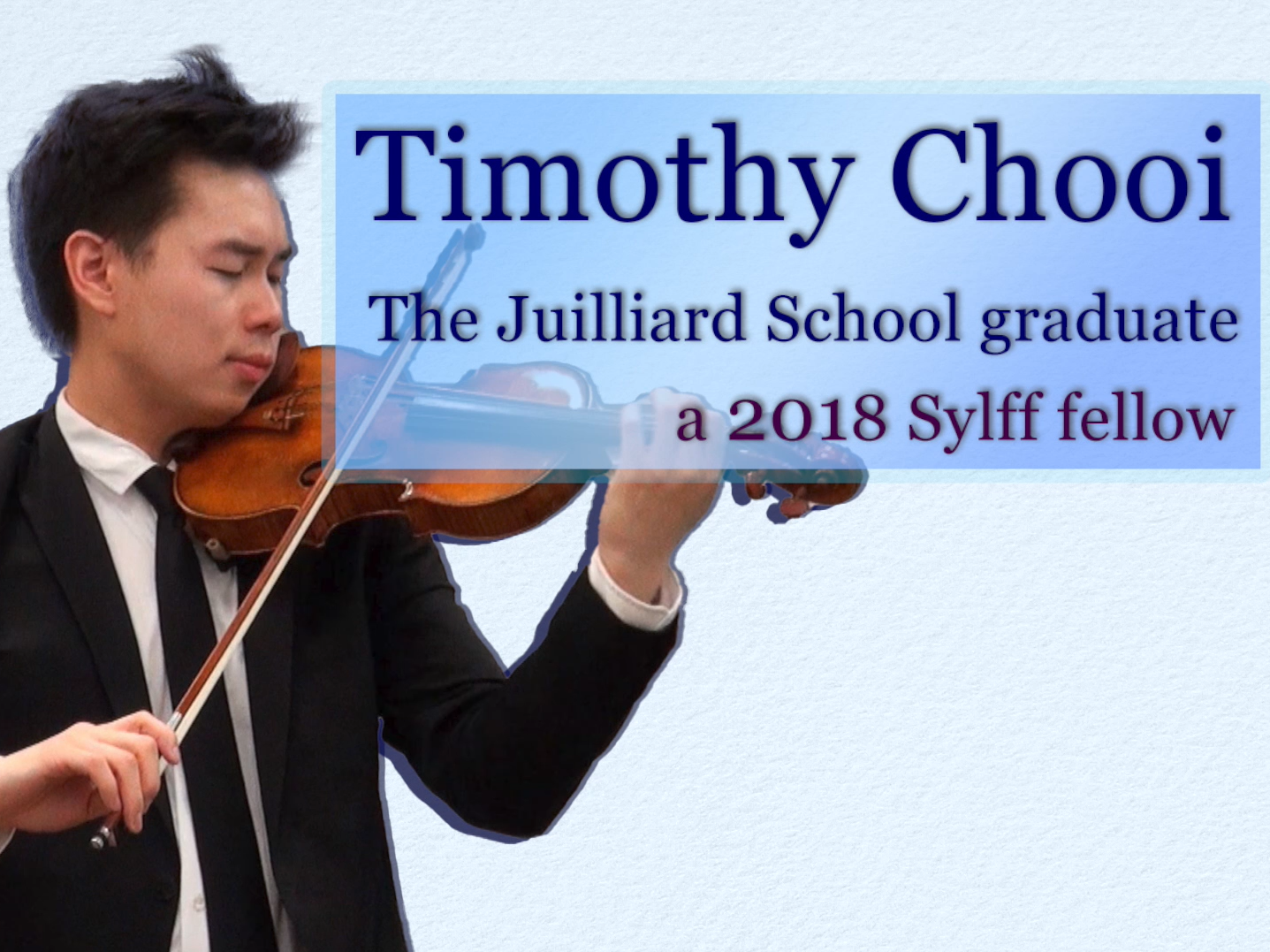 Timothy Chooi

The Juilliard School graduate

a 2018 Sylff fellow